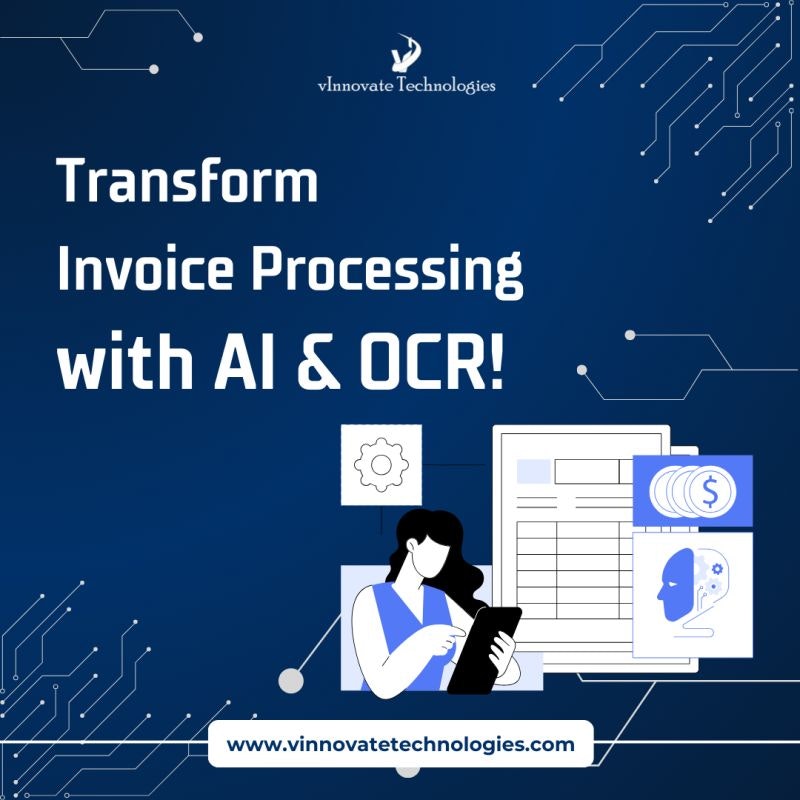 vInnovate Technologies

Transform Invoice Processing with AI & OCR!

$

www.vinnovatetechnologies.com